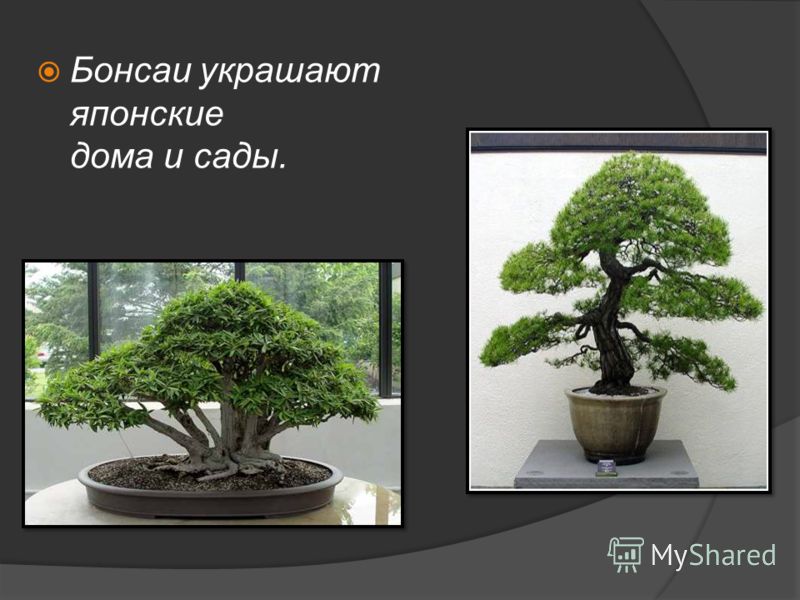 Бонсаи украшают японские дома и сады.

MyShared